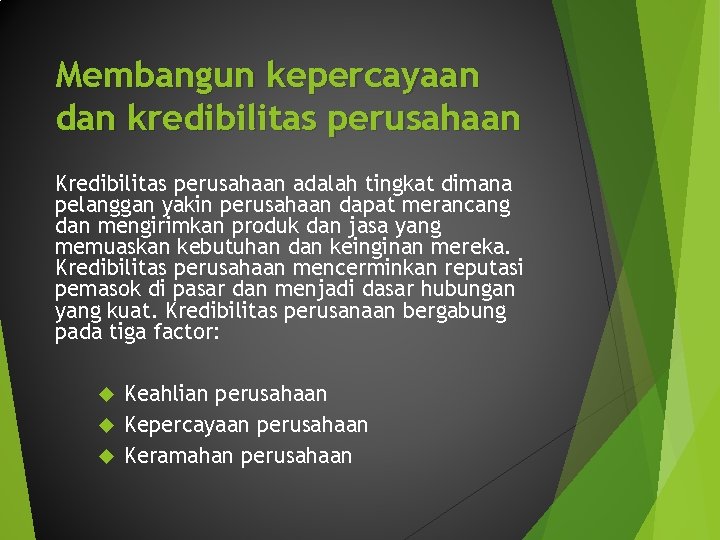 Membangun kepercayaan dan kredibilitas perusahaan

Kredibilitas perusahaan adalah tingkat dimana pelanggan yakin perusahaan dapat merancang dan mengirimkan produk dan jasa yang memuaskan kebutuhan dan keinginan mereka. Kredibilitas perusahaan mencerminkan reputasi pemasok di pasar dan menjadi dasar hubungan yang kuat. Kredibilitas perusanaan bergabung pada tiga factor:

Keahlian perusahaan
Kepercayaan perusahaan
Keramahan perusahaan